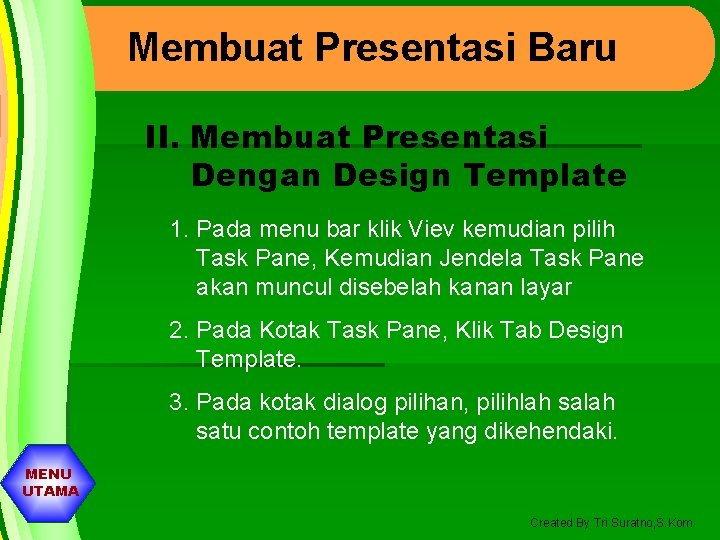 Membuat Presentasi Baru

II. Membuat Presentasi Dengan Design Template

1. Pada menu bar klik Viev kemudian pilih Task Pane, Kemudian Jendela Task Pane akan muncul disebelah kanan layar

2. Pada Kotak Task Pane, Klik Tab Design Template.

3. Pada kotak dialog pilihan, pilihlah salah satu contoh template yang dikehendaki.

MENU UTAMA

Created By Tri Suratno,S.Kom